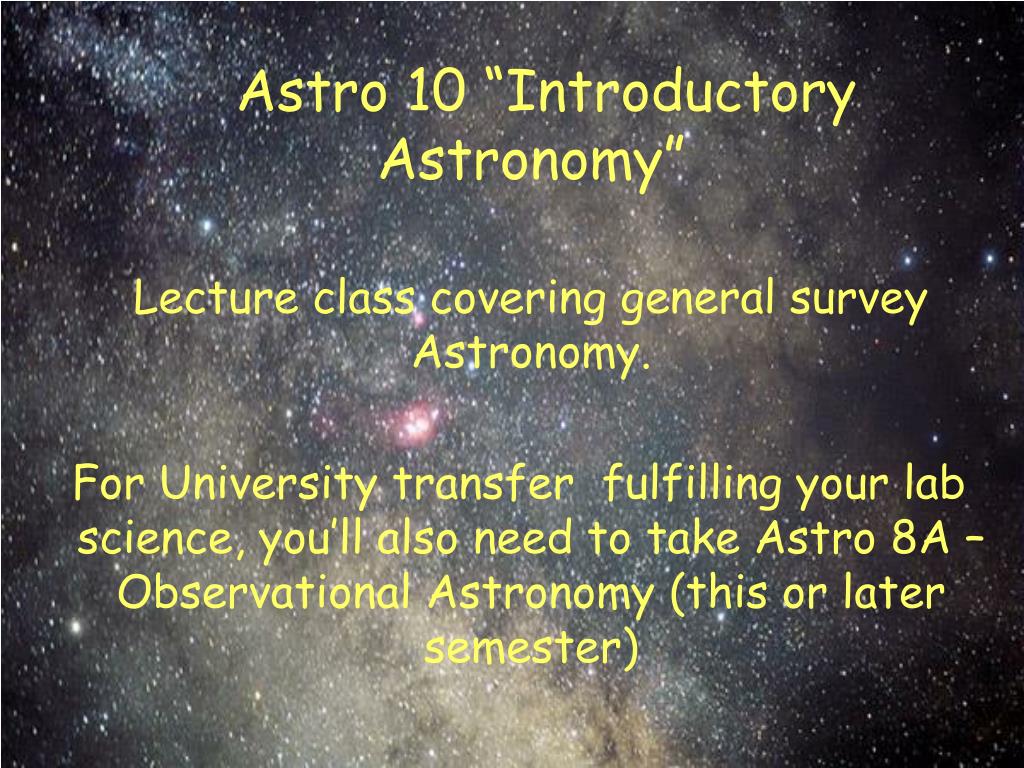 Astro 10 “Introductory Astronomy”

Lecture class covering general survey Astronomy.

For University transfer fulfilling your lab science, you’ll also need to take Astro 8A – Observational Astronomy (this or later semester)